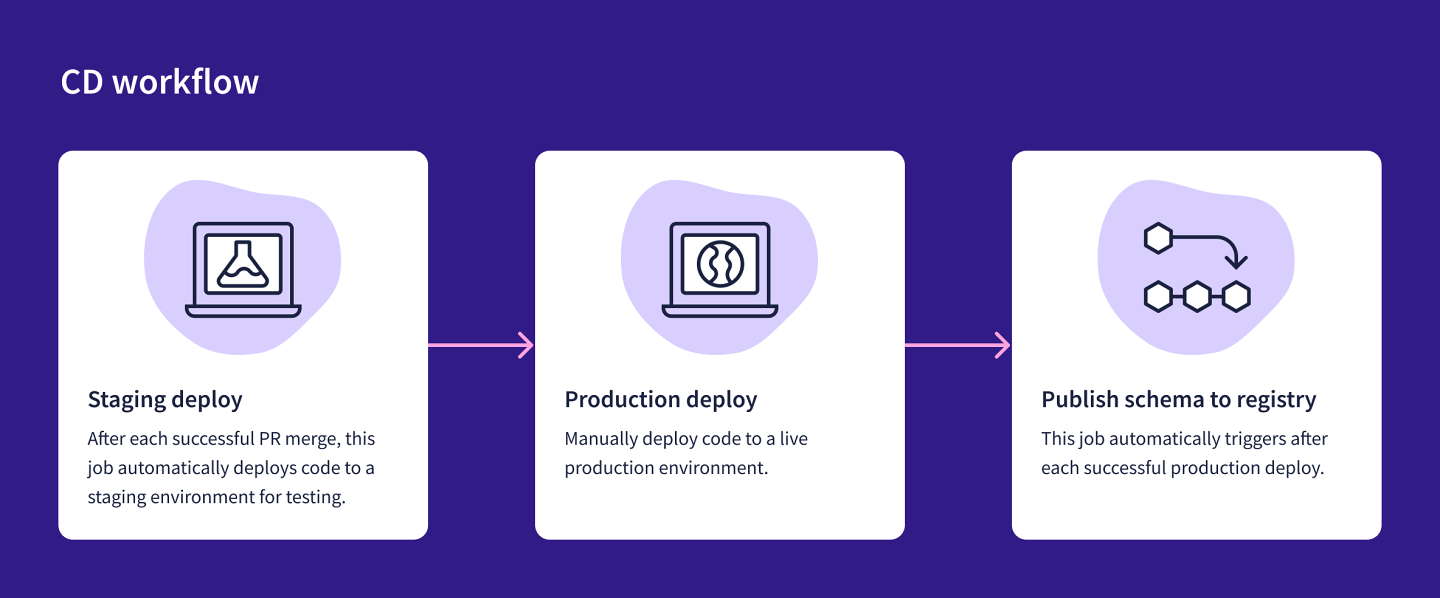 CD workflow

Staging deploy

After each successful PR merge, this job automatically deploys code to a staging environment for testing.

Production deploy

Manually deploy code to a live production environment.

Publish schema to registry

This job automatically triggers after each successful production deploy.